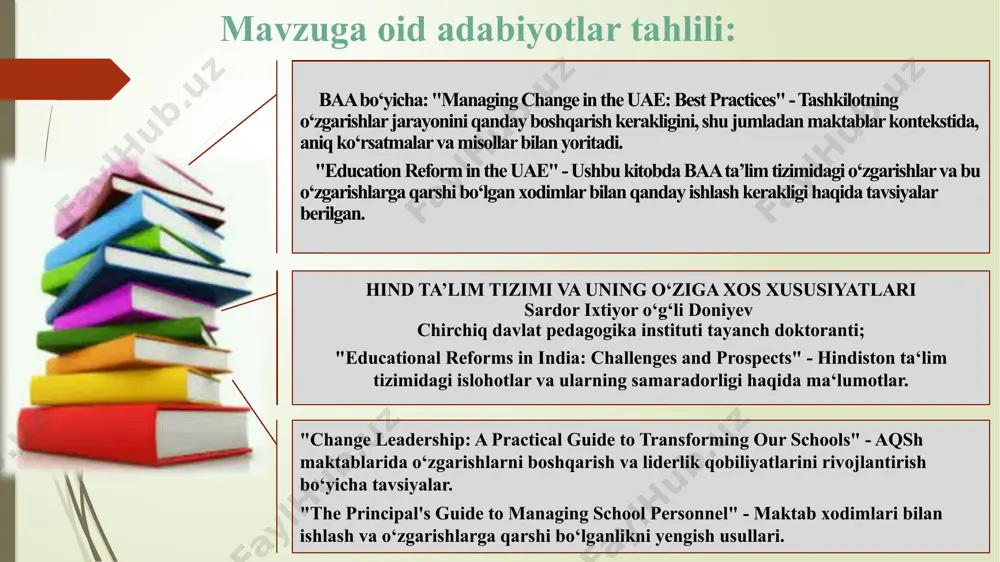 Mavzuga oid adabiyotlar tahlili:

BAA bo‘yicha: "Managing Change in the UAE: Best Practices" - Tashkilotning o‘zgarishlar jarayonini qanday boshqarish kerakligini, shu jumladan maktablar kontekstida, aniq ko‘rsatmalar va misollar bilan yoritadi.

"Education Reform in the UAE" - Ushbu kitobda BAA ta’lim tizimidagi o‘zgarishlar va bu o‘zgarishlarga qarshi bo‘lgan xodimlar bilan qanday ishlash kerakligi haqida tavsiyalar berilgan.

HIND TA’LIM TIZIMI VA UNING O‘ZIGA XOS XUSUSIYATLARI
Sardor Ixtiyor o‘g‘li Doniyev
Chirchiq davlat pedagogika instituti tayanch doktoranti;

"Educational Reforms in India: Challenges and Prospects" - Hindiston ta‘lim tizimidagi islohotlar va ularning samaradorligi haqida ma‘lumotlar.

"Change Leadership: A Practical Guide to Transforming Our Schools" - AQSh maktablarida o‘zgarishlarni boshqarish va liderlik qobiliyatlarini rivojlantirish bo‘yicha tavsiyalar.

"The Principal's Guide to Managing School Personnel" - Maktab xodimlari bilan ishlash va o‘zgarishlarga qarshi bo‘lganlikni yengish usullari.

FaylHub.uz